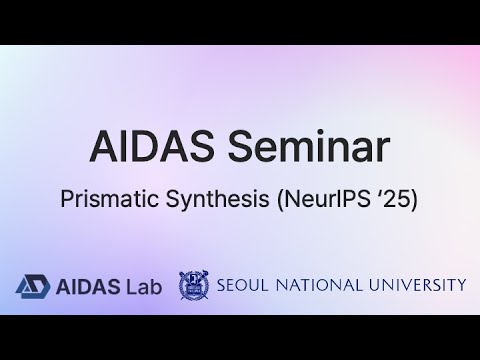 AIDAS Seminar

Prismatic Synthesis (NeurIPS ‘25)

AIDAS Lab

SEOUL NATIONAL UNIVERSITY